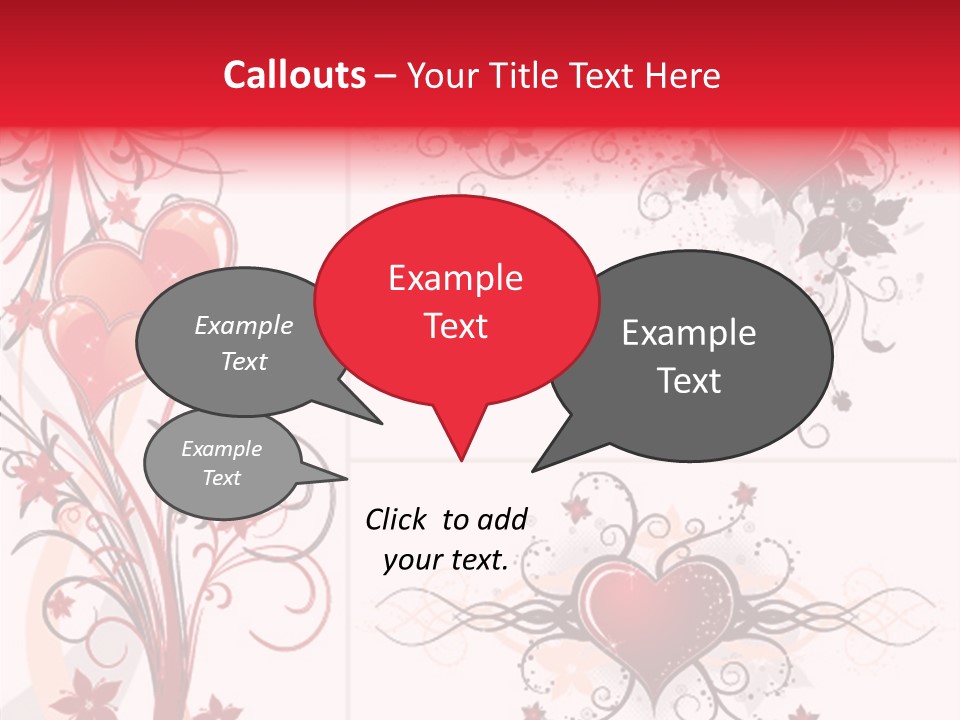 Callouts – Your Title Text Here

Example Text

Example Text

Example Text

Example Text

Click to add your text.